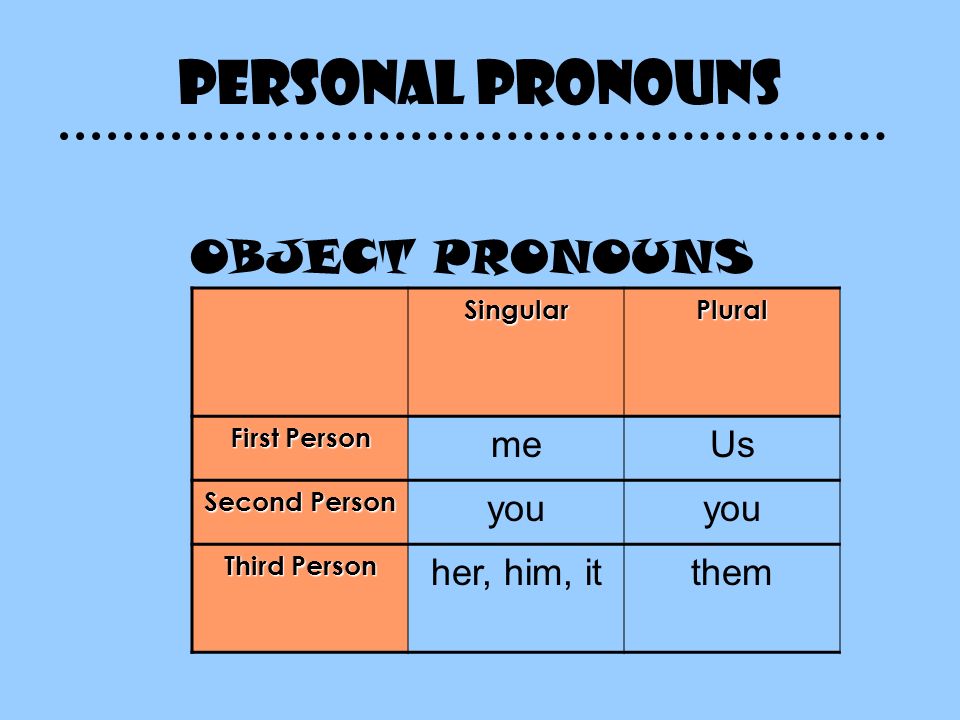 PERSONAL PRONOUNS

OBJECT PRONOUNS

| | Singular | Plural |
|---|---|---|
| First Person | me | Us |
| Second Person | you | you |
| Third Person | her, him, it | them |